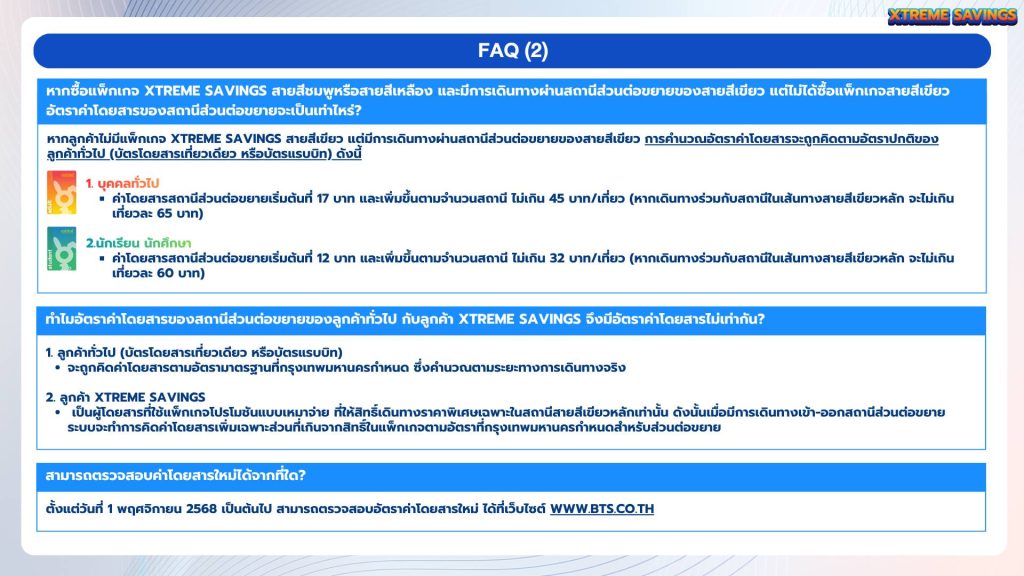 XTREME SAVINGS

FAQ (2)

หากซื้อแพ็กเกจ XTREME SAVINGS สายสีชมพูหรือสายสีเหลือง และมีการเดินทางผ่านสถานีส่วนต่อขยายของสายสีเขียว แต่ไม่ได้ซื้อแพ็กเกจสายสีเขียว อัตราค่าโดยสารของสถานีส่วนต่อขยายจะเป็นเท่าไหร่?

หากลูกค้าไม่มีแพ็กเกจ XTREME SAVINGS สายสีเขียว แต่มีการเดินทางผ่านสถานีส่วนต่อขยายของสายสีเขียว การคำนวณอัตราค่าโดยสารจะถูกคิดตามอัตราปกติของลูกค้าทั่วไป (บัตรโดยสารเที่ยวเดียว หรือบัตรแรบบิท) ดังนี้

1. บุคคลทั่วไป
▪ ค่าโดยสารสถานีส่วนต่อขยายเริ่มต้นที่ 17 บาท และเพิ่มขึ้นตามจำนวนสถานี ไม่เกิน 45 บาท/เที่ยว (หากเดินทางร่วมกับสถานีในเส้นทางสายสีเขียวหลัก จะไม่เกินเที่ยวละ 65 บาท)

2.นักเรียน นักศึกษา
▪ ค่าโดยสารสถานีส่วนต่อขยายเริ่มต้นที่ 12 บาท และเพิ่มขึ้นตามจำนวนสถานี ไม่เกิน 32 บาท/เที่ยว (หากเดินทางร่วมกับสถานีในเส้นทางสายสีเขียวหลัก จะไม่เกินเที่ยวละ 60 บาท)

ทำไมอัตราค่าโดยสารของสถานีส่วนต่อขยายของลูกค้าทั่วไป กับลูกค้า XTREME SAVINGS จึงมีอัตราค่าโดยสารไม่เท่ากัน?

1. ลูกค้าทั่วไป (บัตรโดยสารเที่ยวเดียว หรือบัตรแรบบิท)
• จะถูกคิดค่าโดยสารตามอัตรามาตรฐานที่กรุงเทพมหานครกำหนด ซึ่งคำนวณตามระยะทางการเดินทางจริง

2. ลูกค้า XTREME SAVINGS
• เป็นผู้โดยสารที่ใช้แพ็กเกจโปรโมชันแบบเหมาจ่าย ที่ให้สิทธิ์เดินทางราคาพิเศษเฉพาะในสถานีสายสีเขียวหลักเท่านั้น ดังนั้นเมื่อมีการเดินทางเข้า-ออกสถานีส่วนต่อขยาย ระบบจะทำการคิดค่าโดยสารเพิ่มเฉพาะส่วนที่เกินจากสิทธิ์ในแพ็กเกจตามอัตราที่กรุงเทพมหานครกำหนดสำหรับส่วนต่อขยาย

สามารถตรวจสอบค่าโดยสารใหม่ได้จากที่ใด?

ตั้งแต่วันที่ 1 พฤศจิกายน 2568 เป็นต้นไป สามารถตรวจสอบอัตราค่าโดยสารใหม่ ได้ที่เว็บไซต์ WWW.BTS.CO.TH